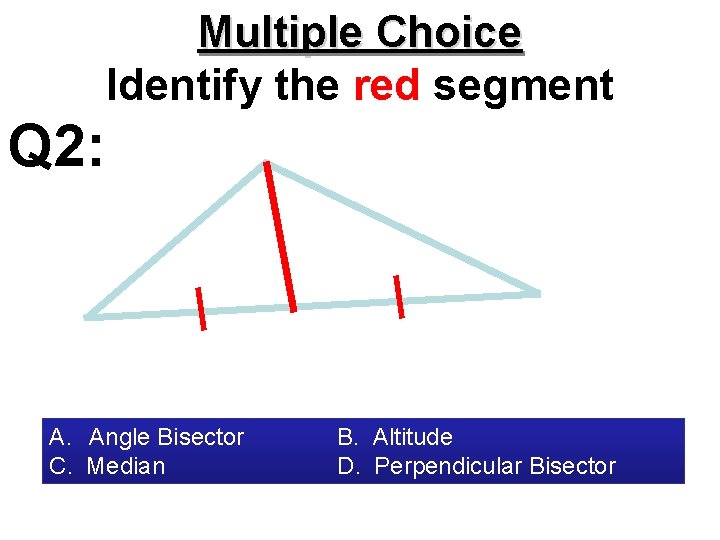 Multiple Choice
Identify the red segment

Q2:

A. Angle Bisector
B. Altitude
C. Median
D. Perpendicular Bisector